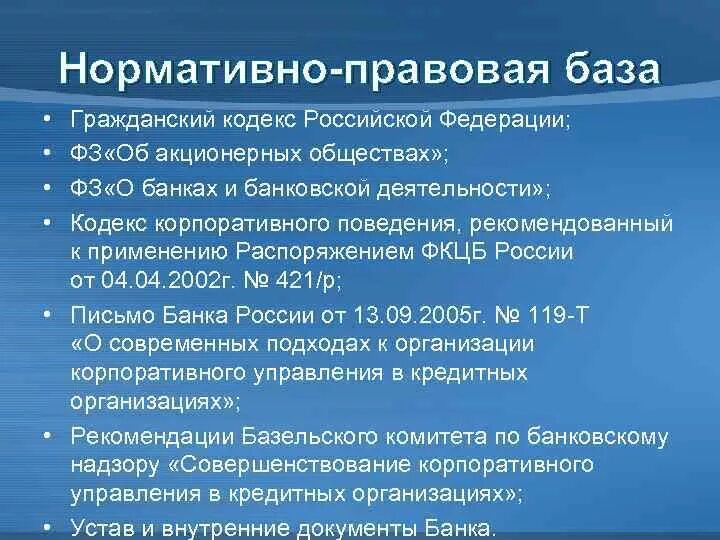 Нормативно-правовая база

• Гражданский кодекс Российской Федерации;
• ФЗ«Об акционерных обществах»;
• ФЗ«О банках и банковской деятельности»;
• Кодекс корпоративного поведения, рекомендованный к применению Распоряжением ФКЦБ России от 04.04.2002г. № 421/р;
• Письмо Банка России от 13.09.2005г. № 119-Т «О современных подходах к организации корпоративного управления в кредитных организациях»;
• Рекомендации Базельского комитета по банковскому надзору «Совершенствование корпоративного управления в кредитных организациях»;
• Устав и внутренние документы Банка.